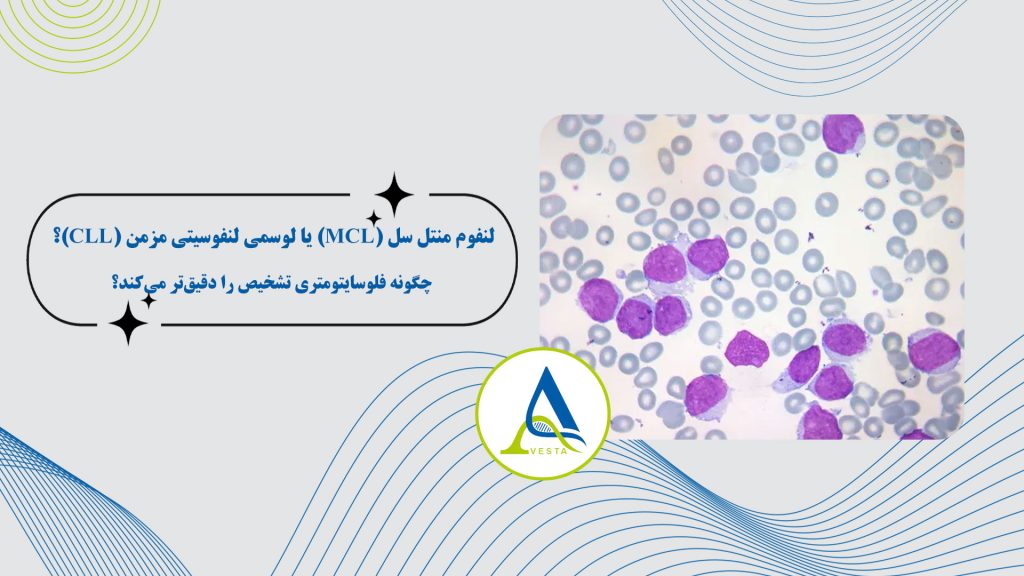 لنفوم منتل سل (MCL) یا لوسمی لنفوسیتی مزمن (CLL)؟
چگونه فلوسایتومتری تشخیص را دقیق‌تر می‌کند؟

VESTA